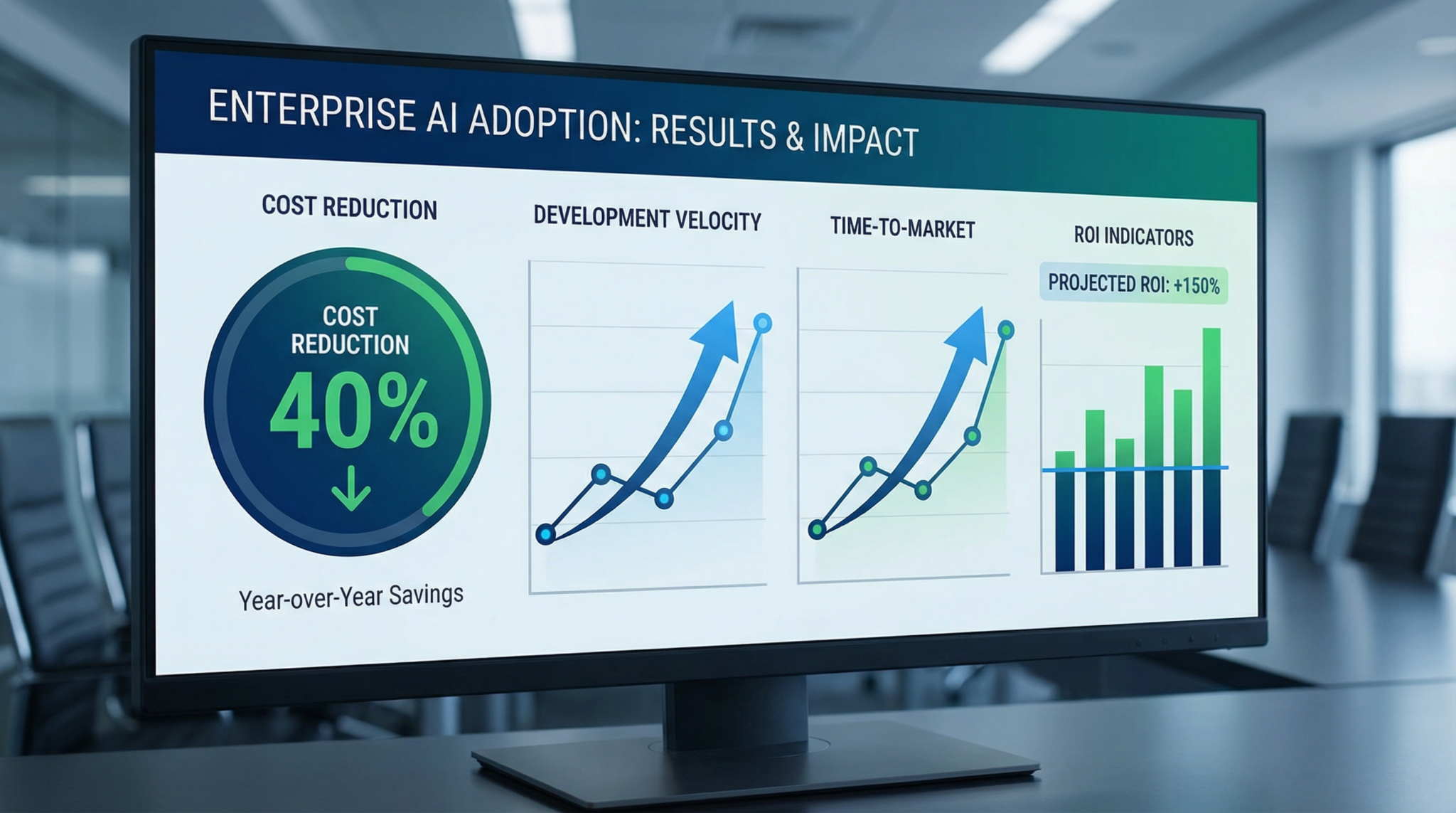 ENTERPRISE AI ADOPTION: RESULTS & IMPACT

COST REDUCTION

COST REDUCTION
40%

Year-over-Year Savings

DEVELOPMENT VELOCITY

TIME-TO-MARKET

ROI INDICATORS

PROJECTED ROI: +150%